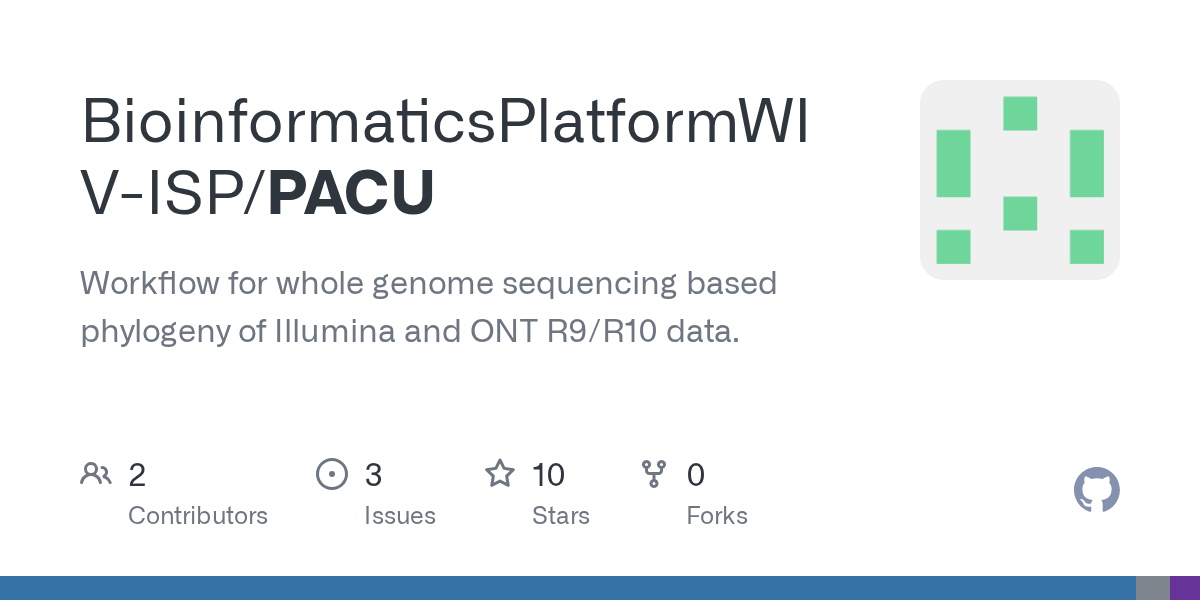 BioinformaticsPlatformWIV-ISP/PACU

Workflow for whole genome sequencing based phylogeny of Illumina and ONT R9/R10 data.

2
Contributors

3
Issues

10
Stars

0
Forks